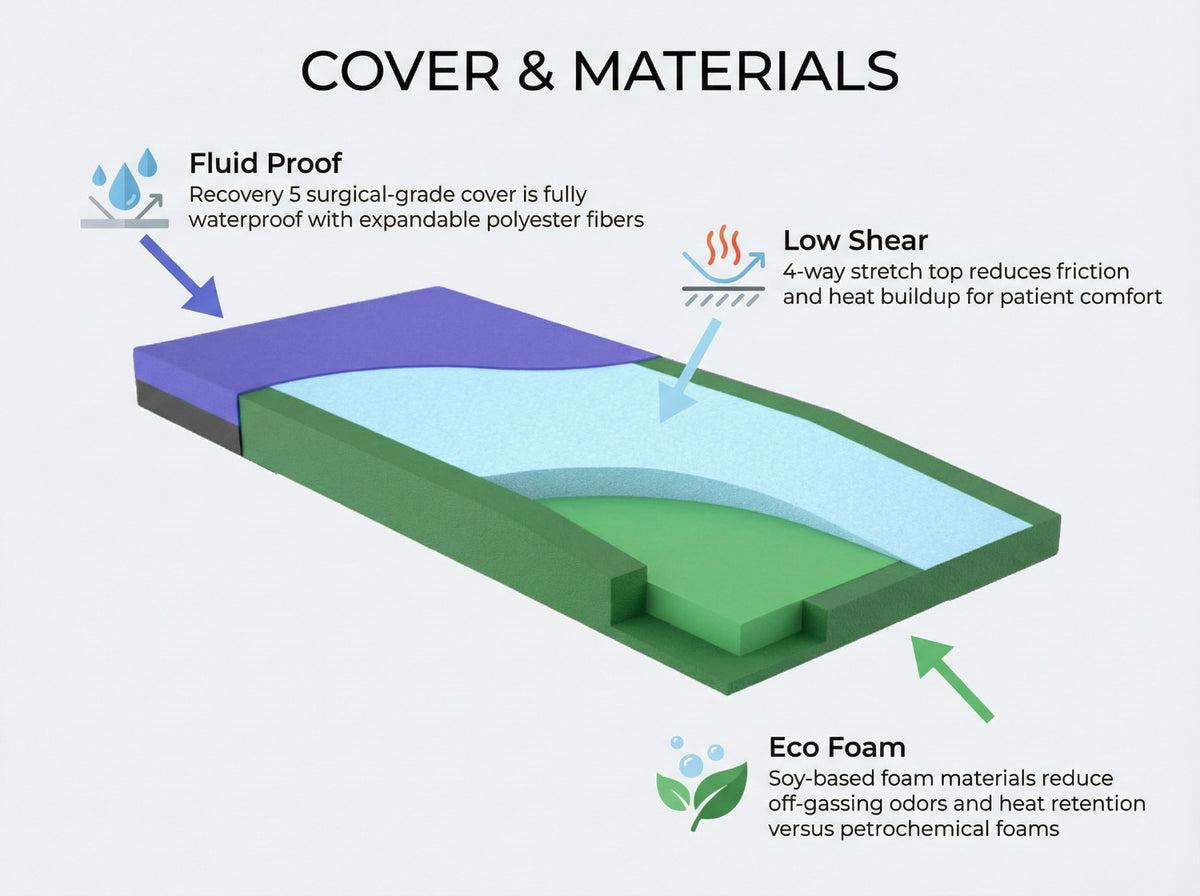 COVER & MATERIALS

Fluid Proof
Recovery 5 surgical-grade cover is fully waterproof with expandable polyester fibers

Low Shear
4-way stretch top reduces friction and heat buildup for patient comfort

Eco Foam
Soy-based foam materials reduce off-gassing odors and heat retention versus petrochemical foams